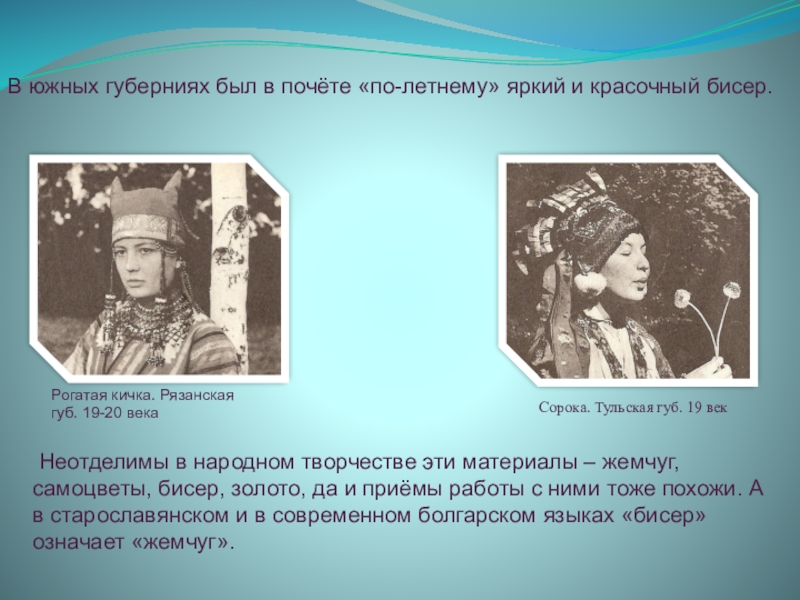 В южных губерниях был в почёте «по-летнему» яркий и красочный бисер.

Рогатая кичка. Рязанская губ. 19-20 века

Сорока. Тульская губ. 19 век

Неотделимы в народном творчестве эти материалы – жемчуг, самоцветы, бисер, золото, да и приёмы работы с ними тоже похожи. А в старославянском и в современном болгарском языках «бисер» означает «жемчуг».